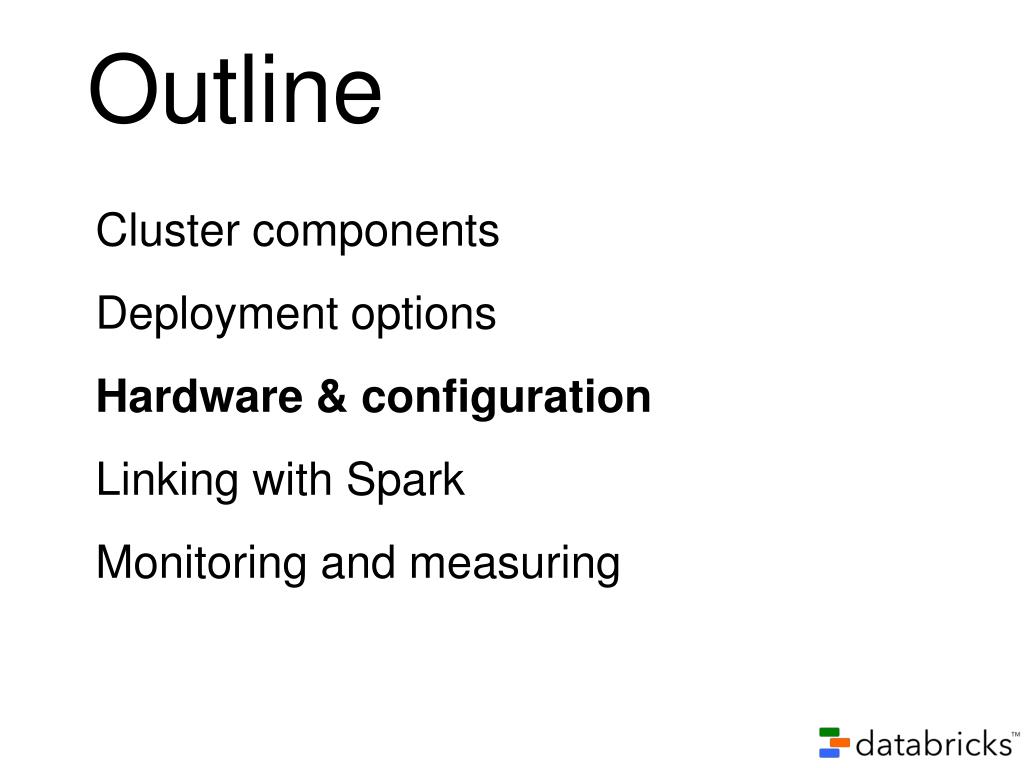 Outline

Cluster components

Deployment options

Hardware & configuration

Linking with Spark

Monitoring and measuring

databricks™